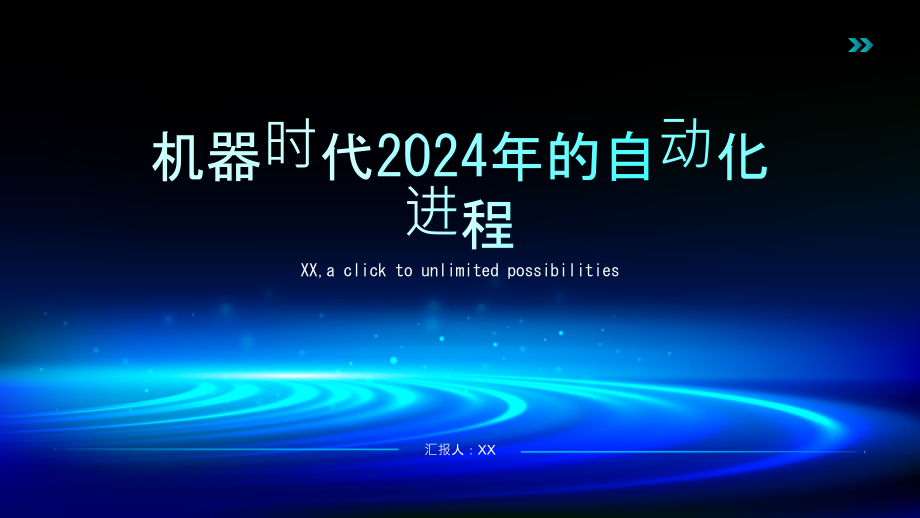 机器时代2024年的自动化进程

XX,a click to unlimited possibilities

汇报人：XX